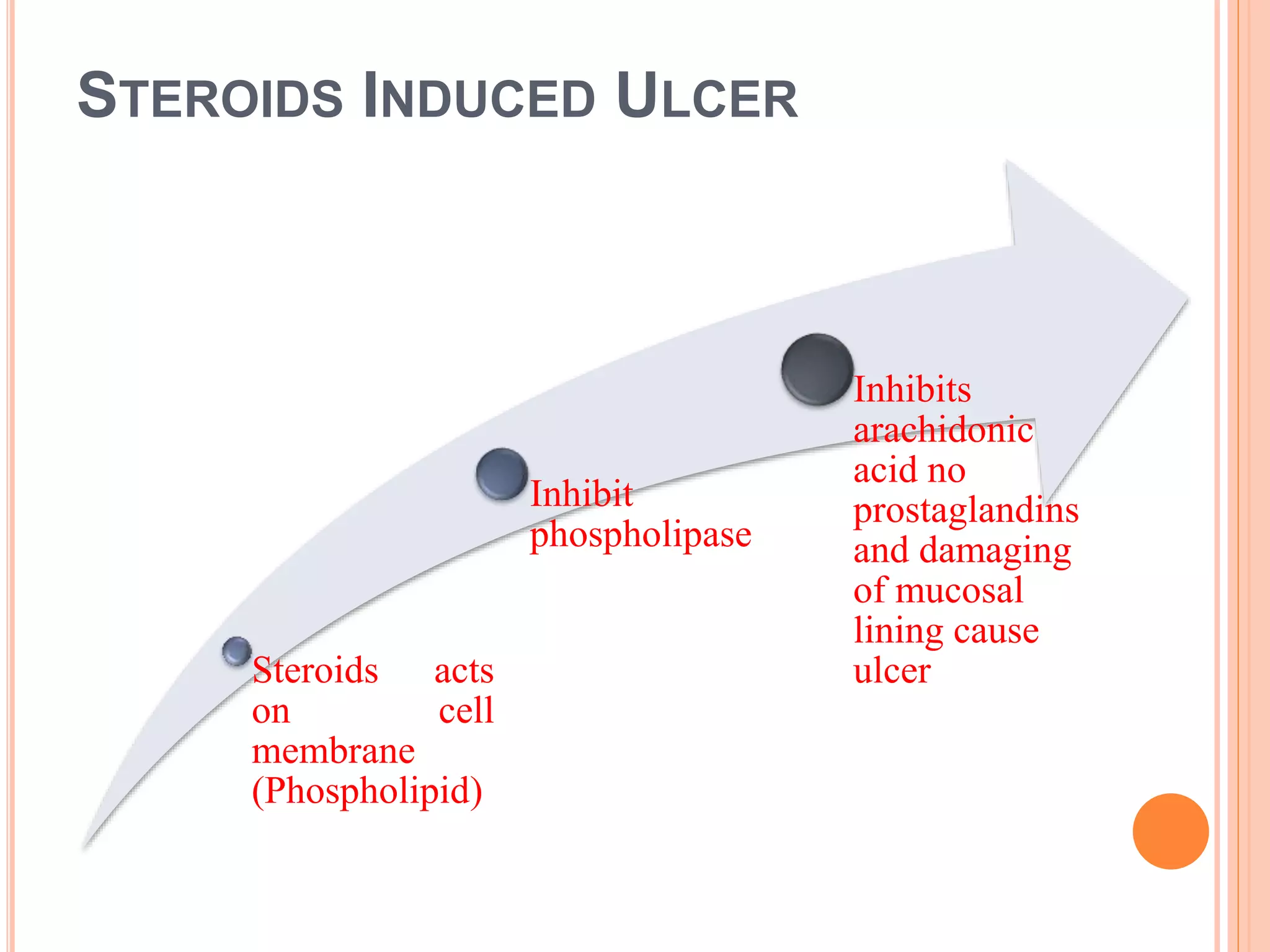 STEROIDS INDUCED ULCER

Steroids acts on cell membrane (Phospholipid)

Inhibit phospholipase

Inhibits arachidonic acid no prostaglandins and damaging of mucosal lining cause ulcer